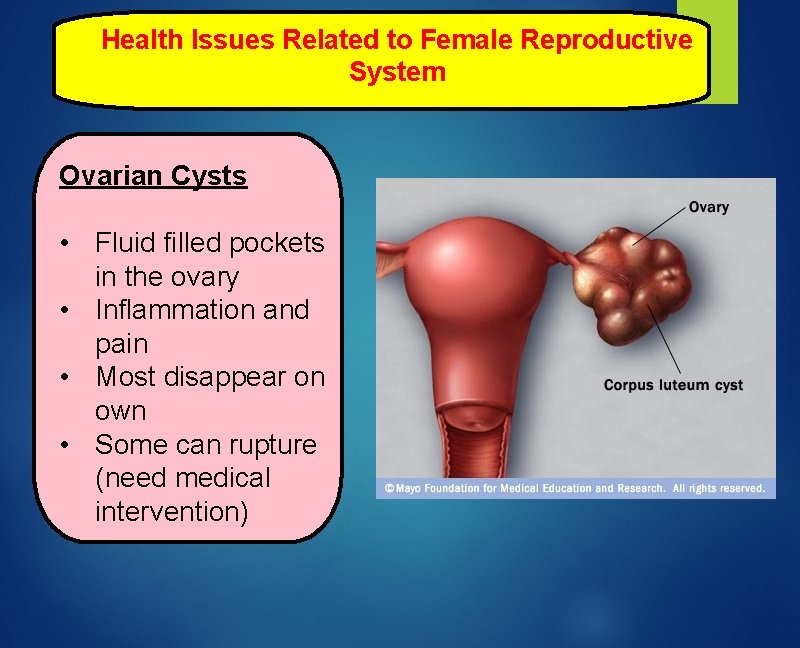 Health Issues Related to Female Reproductive System

Ovarian Cysts

• Fluid filled pockets in the ovary
• Inflammation and pain
• Most disappear on own
• Some can rupture (need medical intervention)

Ovary

Corpus luteum cyst

©Mayo Foundation for Medical Education and Research. All rights reserved.